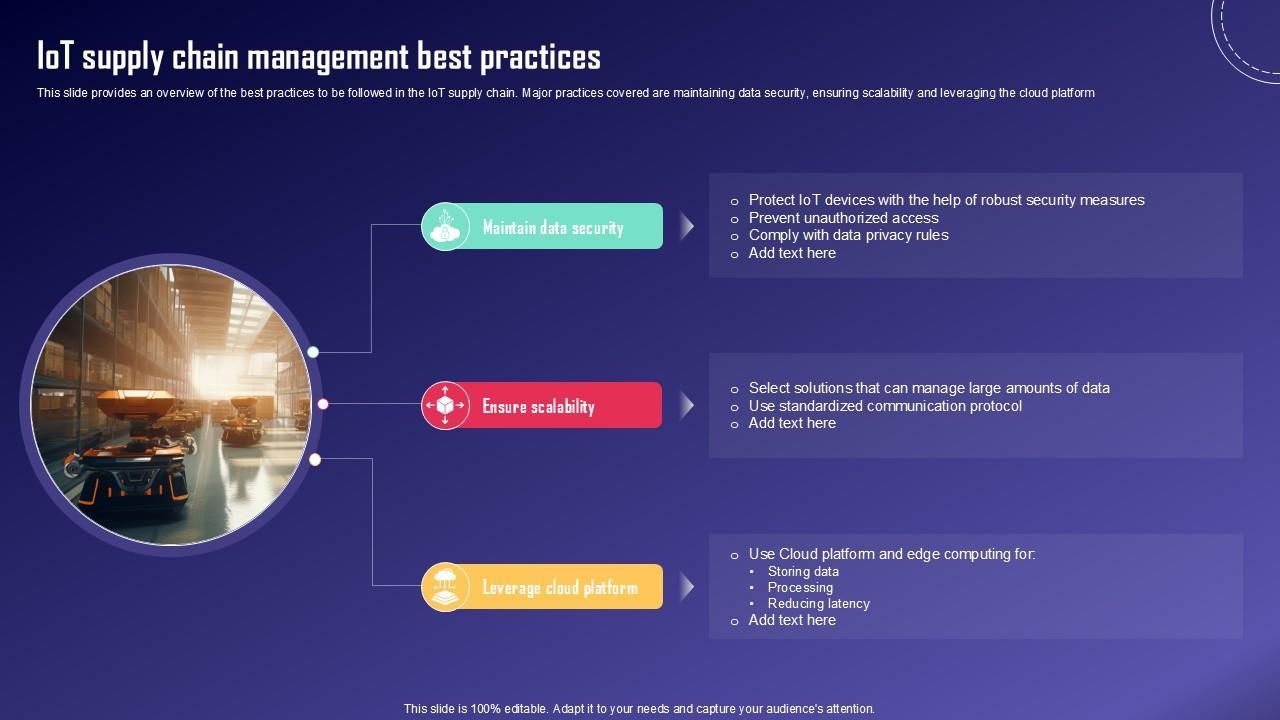 IoT supply chain management best practices

This slide provides an overview of the best practices to be followed in the IoT supply chain. Major practices covered are maintaining data security, ensuring scalability and leveraging the cloud platform

Maintain data security

o Protect IoT devices with the help of robust security measures
o Prevent unauthorized access
o Comply with data privacy rules
o Add text here

Ensure scalability

o Select solutions that can manage large amounts of data
o Use standardized communication protocol
o Add text here

Leverage cloud platform

o Use Cloud platform and edge computing for:
• Storing data
• Processing
• Reducing latency
o Add text here

This slide is 100% editable. Adapt it to your needs and capture your audience's attention.